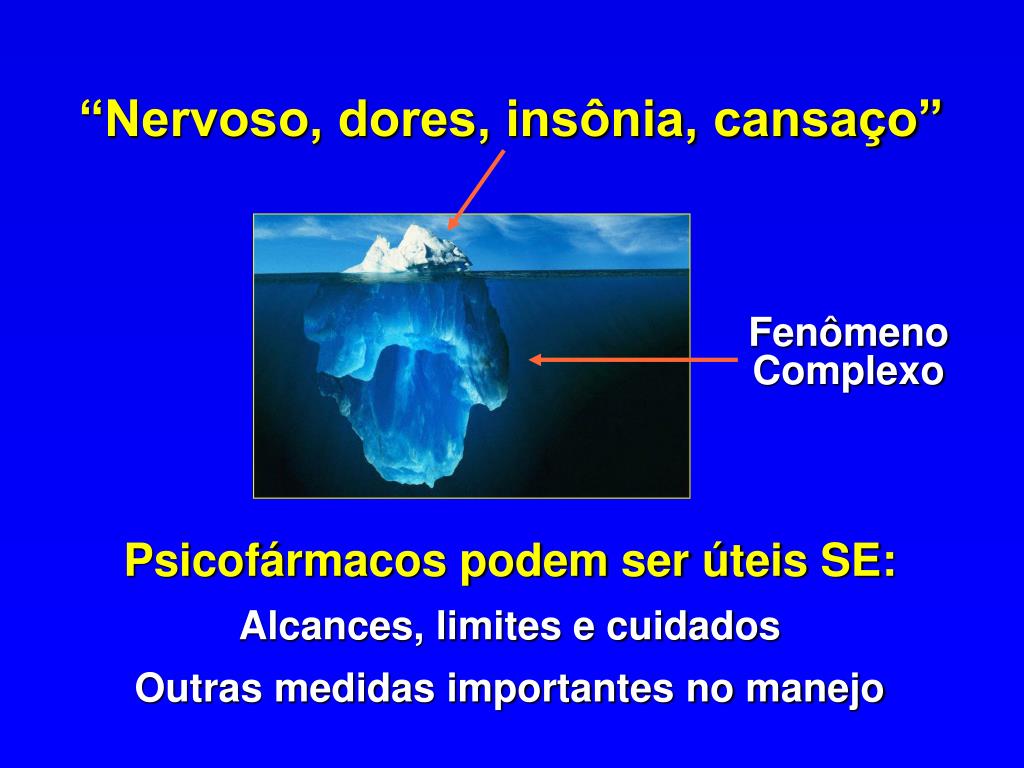 “Nervoso, dores, insônia, cansaço”

Fenômeno Complexo

Psicofármacos podem ser úteis SE:

Alcances, limites e cuidados

Outras medidas importantes no manejo